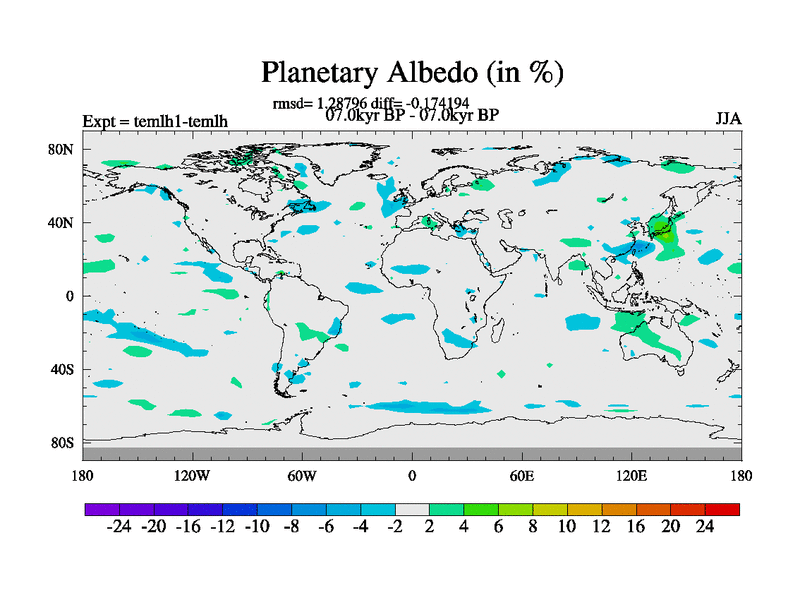 Planetary Albedo (in %)

rmsd= 1.28796 diff= -0.174194
07.0kyr BP - 07.0kyr BP

Expt = temlh1-temlh

JJA

80N
40N
0
40S
80S

180
120W
60W
0
60E
120E
180

-24 -20 -16 -12 -10 -8 -6 -4 -2 2 4 6 8 10 12 16 20 24